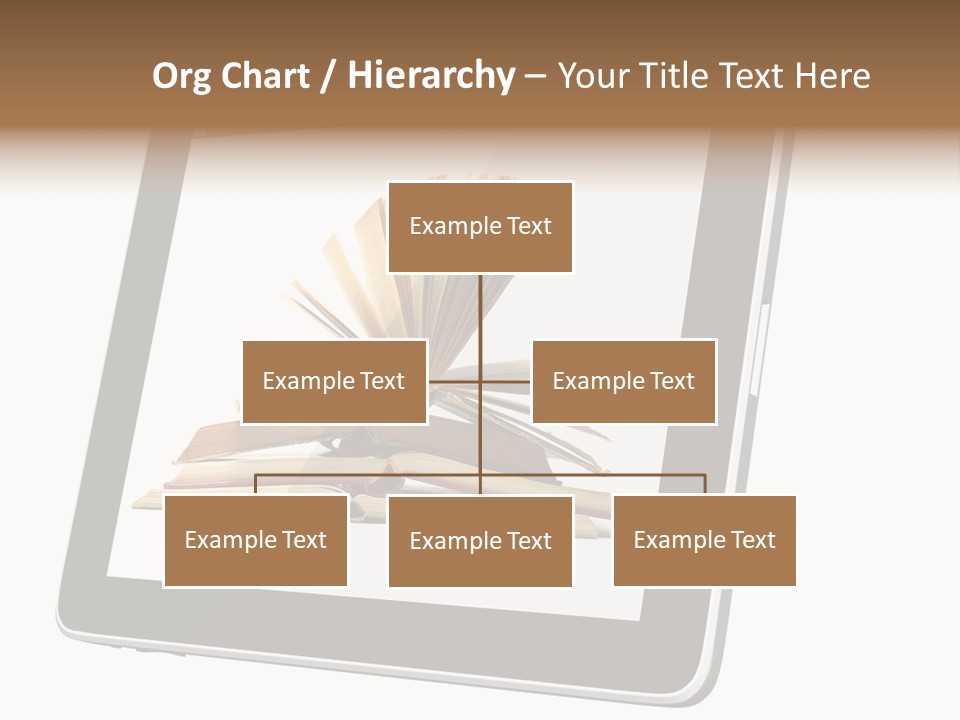 Org Chart / Hierarchy – Your Title Text Here

Example Text

Example Text

Example Text

Example Text

Example Text

Example Text